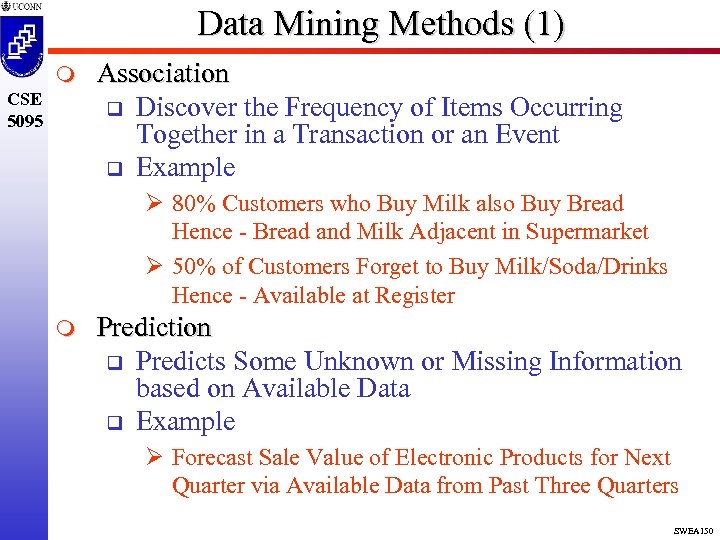 UCONN

CSE 5095

Data Mining Methods (1)

Association

Discover the Frequency of Items Occurring Together in a Transaction or an Event

Example

80% Customers who Buy Milk also Buy Bread Hence - Bread and Milk Adjacent in Supermarket

50% of Customers Forget to Buy Milk/Soda/Drinks Hence - Available at Register

Prediction

Predicts Some Unknown or Missing Information based on Available Data

Example

Forecast Sale Value of Electronic Products for Next Quarter via Available Data from Past Three Quarters

SWEA150